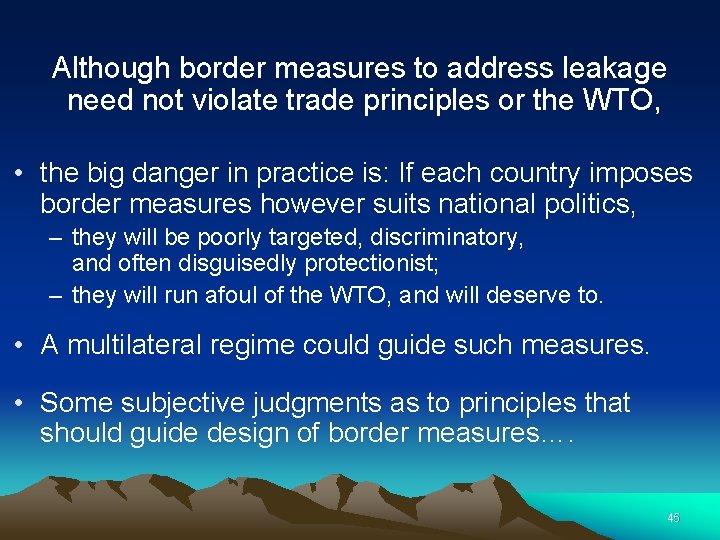 Although border measures to address leakage need not violate trade principles or the WTO,

• the big danger in practice is: If each country imposes border measures however suits national politics,
– they will be poorly targeted, discriminatory, and often disguisedly protectionist;
– they will run afoul of the WTO, and will deserve to.

• A multilateral regime could guide such measures.

• Some subjective judgments as to principles that should guide design of border measures….

45